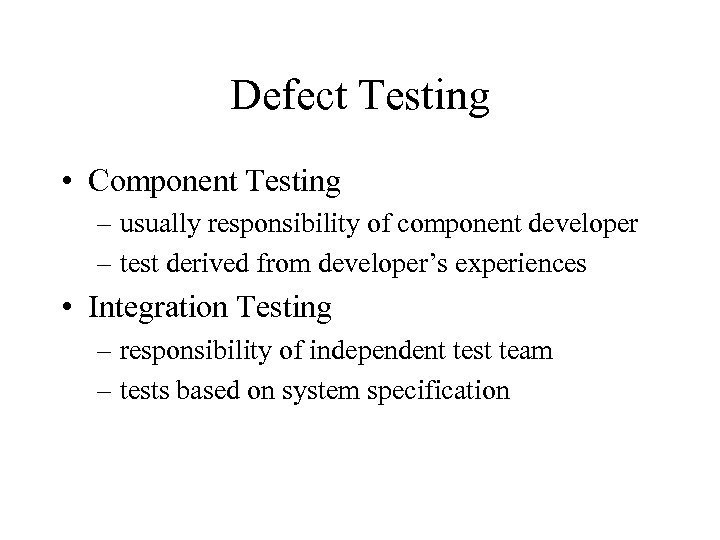 Defect Testing

• Component Testing
– usually responsibility of component developer
– test derived from developer’s experiences

• Integration Testing
– responsibility of independent test team
– tests based on system specification